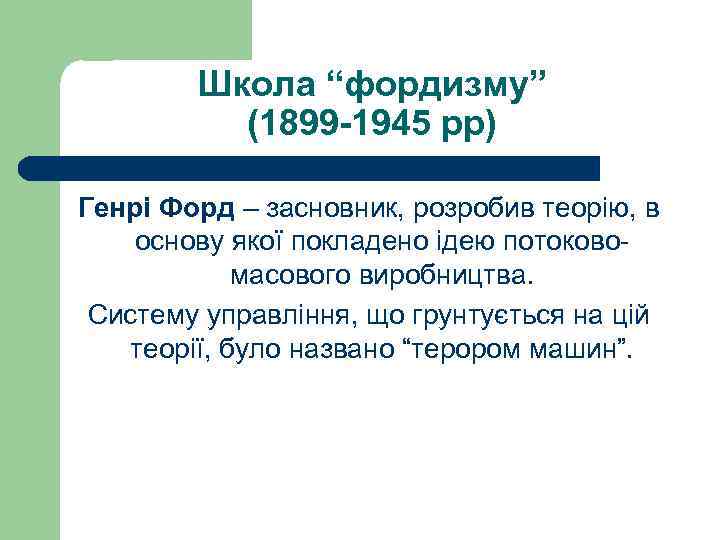 Школа “фордизму” (1899-1945 рр)

Генрі Форд – засновник, розробив теорію, в основу якої покладено ідею потоково-масового виробництва.

Систему управління, що грунтується на цій теорії, було названо “терором машин”.